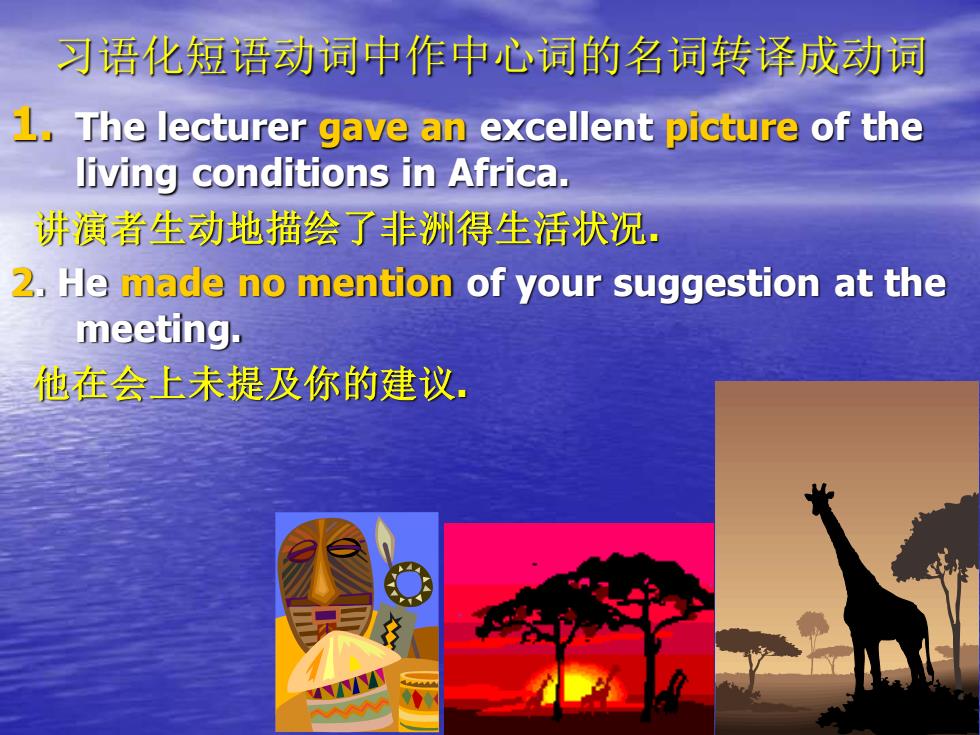 习语化短语动词中作中心词的名词转译成动词

1. The lecturer gave an excellent picture of the living conditions in Africa.

讲演者生动地描绘了非洲得生活状况.

2. He made no mention of your suggestion at the meeting.

他在会上未提及你的建议.